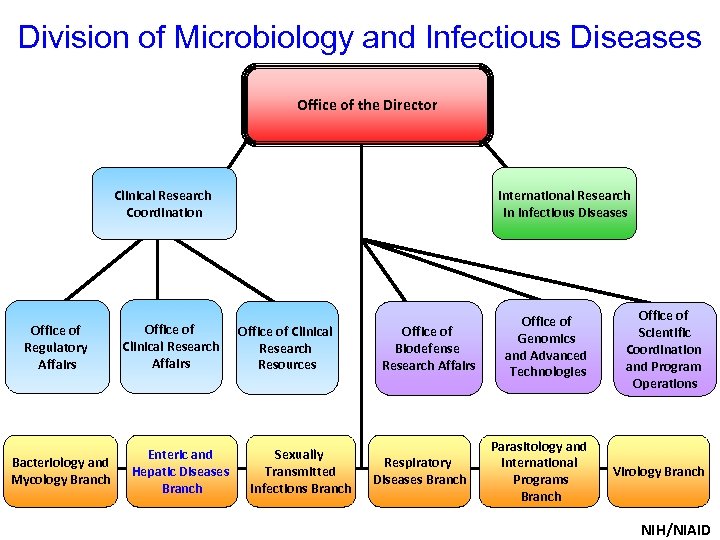 Division of Microbiology and Infectious Diseases

Office of the Director

Clinical Research Coordination

International Research in Infectious Diseases

Office of Regulatory Affairs

Office of Clinical Research Affairs

Office of Clinical Research Resources

Office of Biodefense Research Affairs

Office of Genomics and Advanced Technologies

Office of Scientific Coordination and Program Operations

Bacteriology and Mycology Branch

Enteric and Hepatic Diseases Branch

Sexually Transmitted Infections Branch

Respiratory Diseases Branch

Parasitology and International Programs Branch

Virology Branch

NIH/NIAID